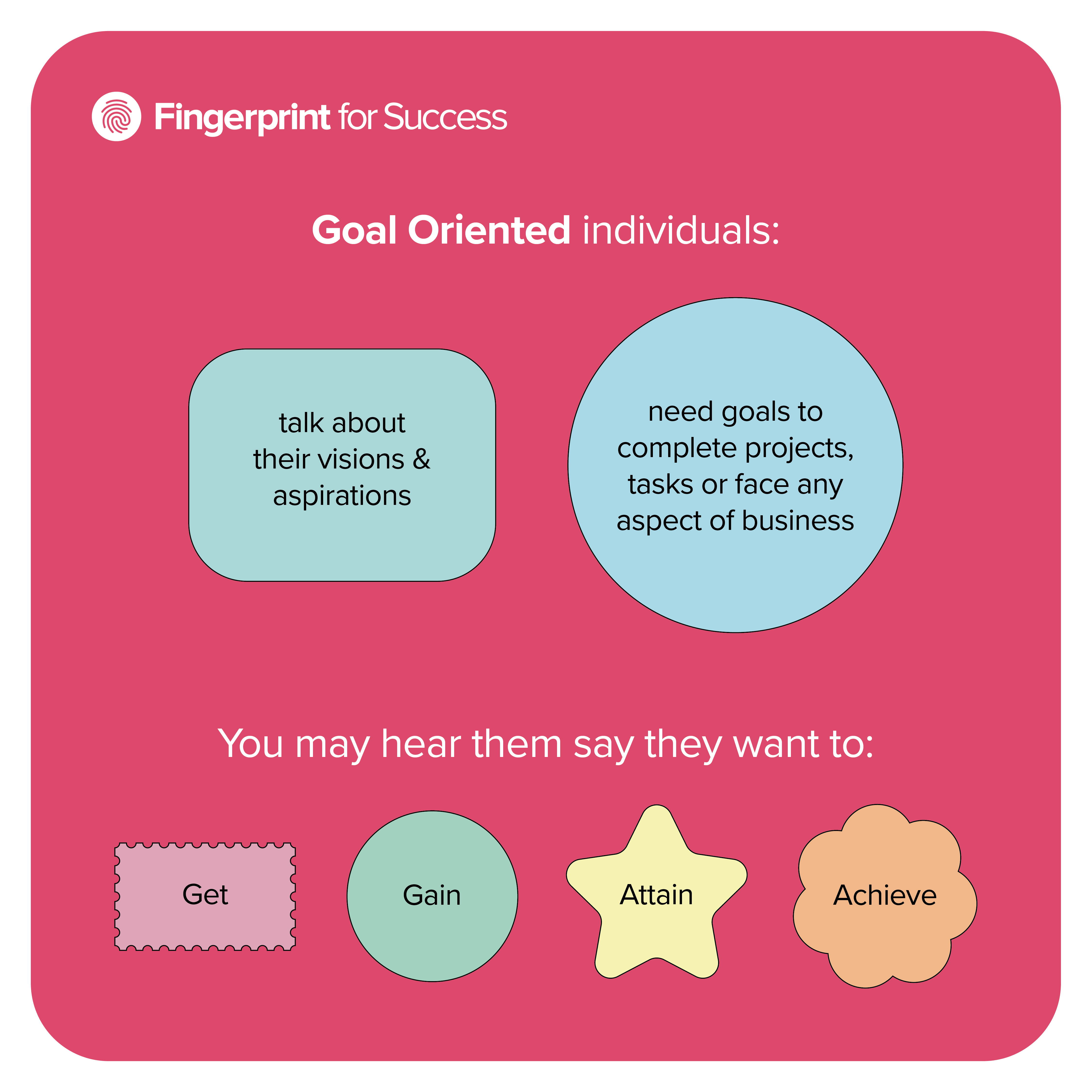 Fingerprint for Success

Goal Oriented individuals:

talk about their visions & aspirations

need goals to complete projects, tasks or face any aspect of business

You may hear them say they want to:

Get

Gain

Attain

Achieve